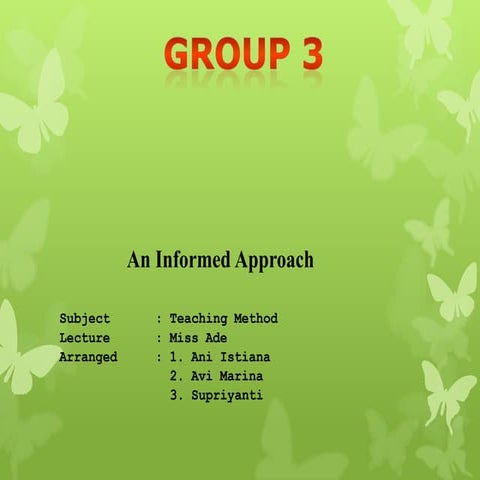 GROUP 3

An Informed Approach

Subject : Teaching Method
Lecture : Miss Ade
Arranged : 1. Ani Istiana
2. Avi Marina
3. Supriyanti